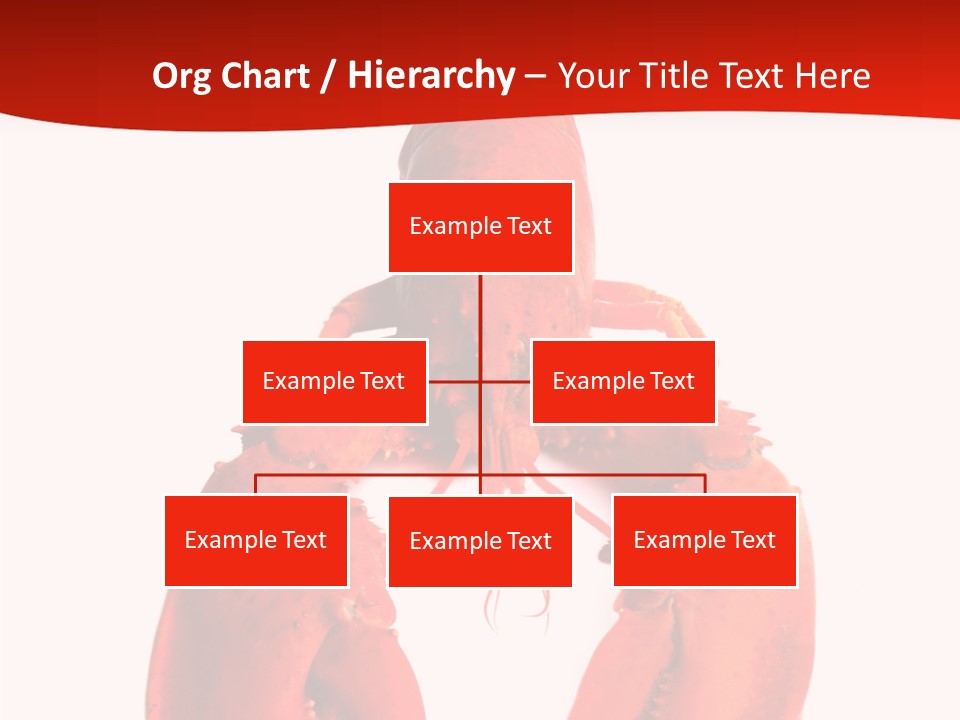 Org Chart / Hierarchy – Your Title Text Here

Example Text

Example Text

Example Text

Example Text

Example Text

Example Text